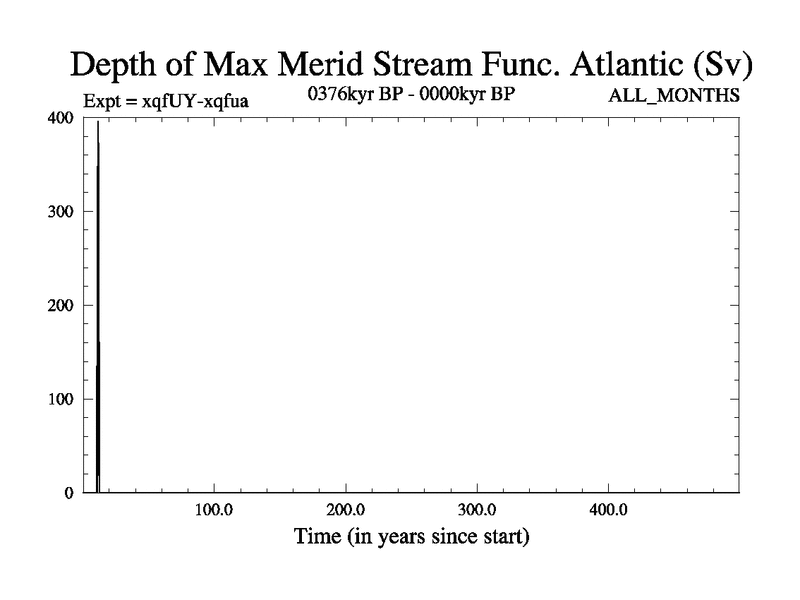 Depth of Max Merid Stream Func. Atlantic (Sv)

Expt = xqfUY-xqfua

0376kyr BP - 0000kyr BP

ALL_MONTHS

400

300

200

100

0

100.0

200.0

300.0

400.0

Time (in years since start)